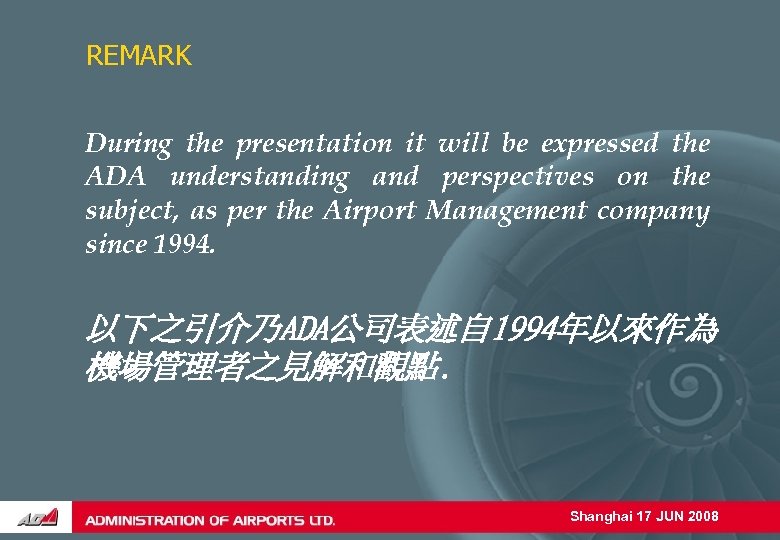 REMARK

During the presentation it will be expressed the ADA understanding and perspectives on the subject, as per the Airport Management company since 1994.

以下之引介乃ADA公司表述自1994年以來作為機場管理者之見解和觀點.

ADA

ADMINISTRATION OF AIRPORTS LTD.

Shanghai 17 JUN 2008